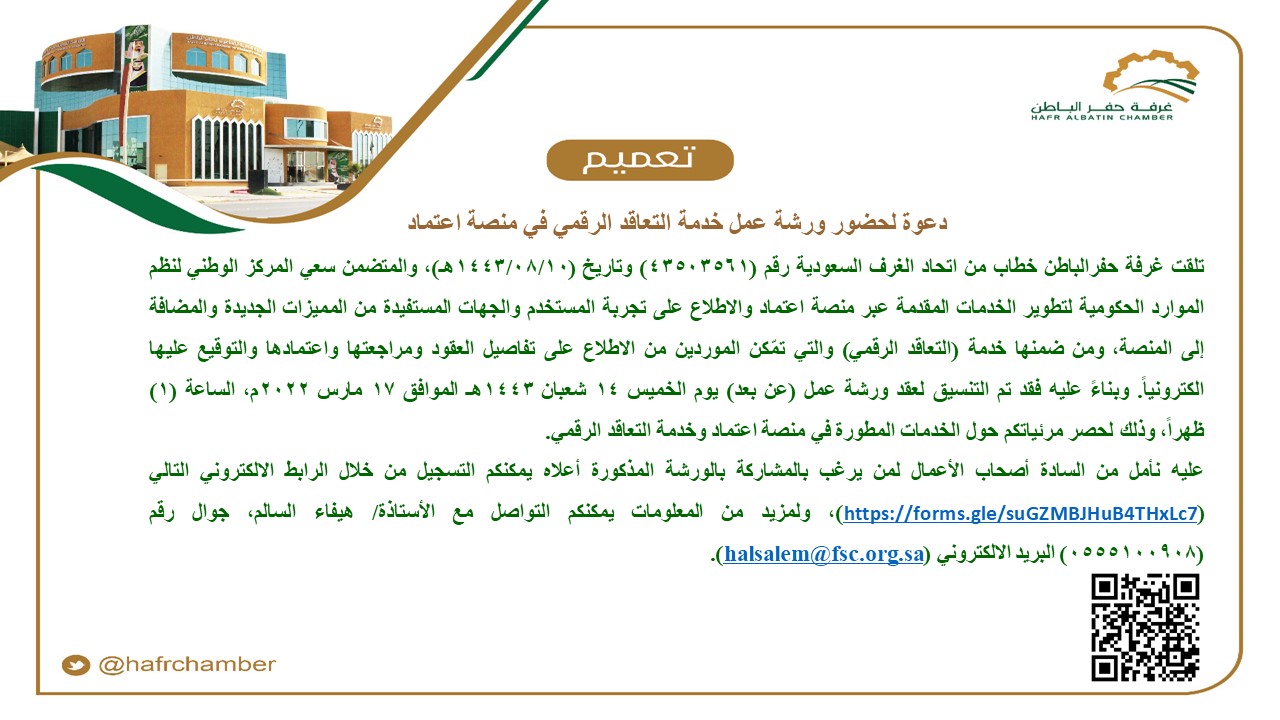 غرفة حفر الباطن
HAFR ALBATIN CHAMBER

تعميم

دعوة لحضور ورشة عمل خدمة التعاقد الرقمي في منصة اعتماد

تلقت غرفة حفرالباطن خطاب من اتحاد الغرف السعودية رقم (٤٣٥٠٣٥٦١) وتاريخ (١٤٤٣/٠٨/١٠هـ)، والمتضمن سعي المركز الوطني لنظم الموارد الحكومية لتطوير الخدمات المقدمة عبر منصة اعتماد والاطلاع على تجربة المستخدم والجهات المستفيدة من المميزات الجديدة والمضافة إلى المنصة، ومن ضمنها خدمة (التعاقد الرقمي) والتي تمّكن الموردين من الاطلاع على تفاصيل العقود ومراجعتها واعتمادها والتوقيع عليها الكترونياً. وبناءً عليه فقد تم التنسيق لعقد ورشة عمل (عن بعد) يوم الخميس ١٤ شعبان ١٤٤٣هـ الموافق ١٧ مارس ٢٠٢٢م، الساعة (١) ظهراً، وذلك لحصر مرئياتكم حول الخدمات المطورة في منصة اعتماد وخدمة التعاقد الرقمي.

عليه نأمل من السادة أصحاب الأعمال لمن يرغب بالمشاركة بالورشة المذكورة أعلاه يمكنكم التسجيل من خلال الرابط الالكتروني التالي (https://forms.gle/suGZMBJHuB4THxLc7)، ولمزيد من المعلومات يمكنكم التواصل مع الأستاذة/ هيفاء السالم، جوال رقم (٠٥٥٥١٠٠٩٠٨) البريد الالكتروني (halsalem@fsc.org.sa).

@hafrchamber